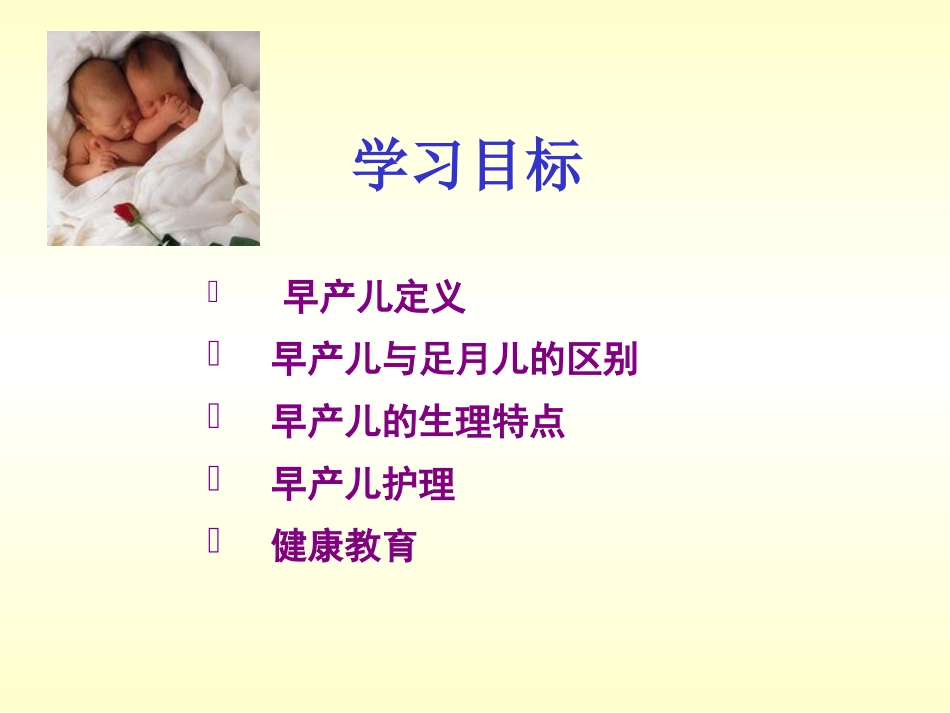 学习目标

早产儿定义

早产儿与足月儿的区别

早产儿的生理特点

早产儿护理

健康教育